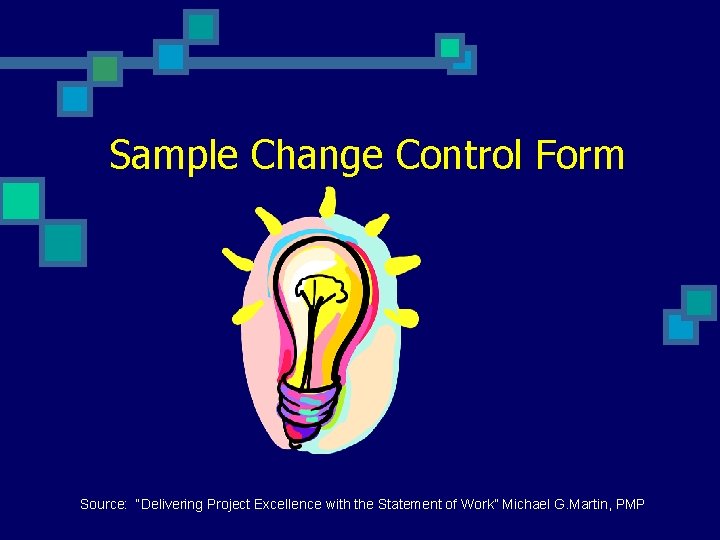 Sample Change Control Form

Source: "Delivering Project Excellence with the Statement of Work" Michael G.Martin, PMP